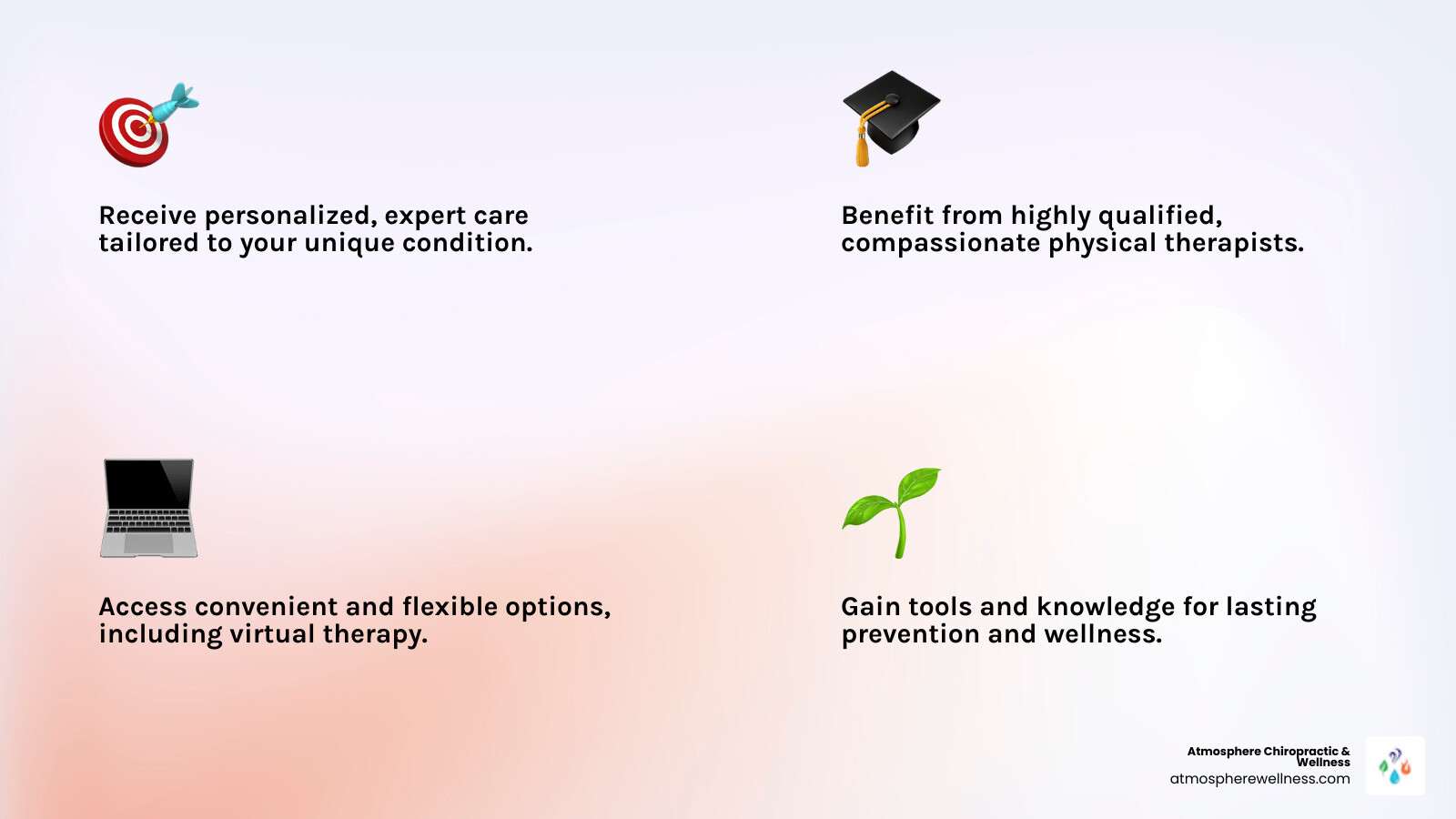 Receive personalized, expert care tailored to your unique condition.

Benefit from highly qualified, compassionate physical therapists.

Access convenient and flexible options, including virtual therapy.

Gain tools and knowledge for lasting prevention and wellness.

Atmosphere Chiropractic & Wellness
atmospherewellness.com